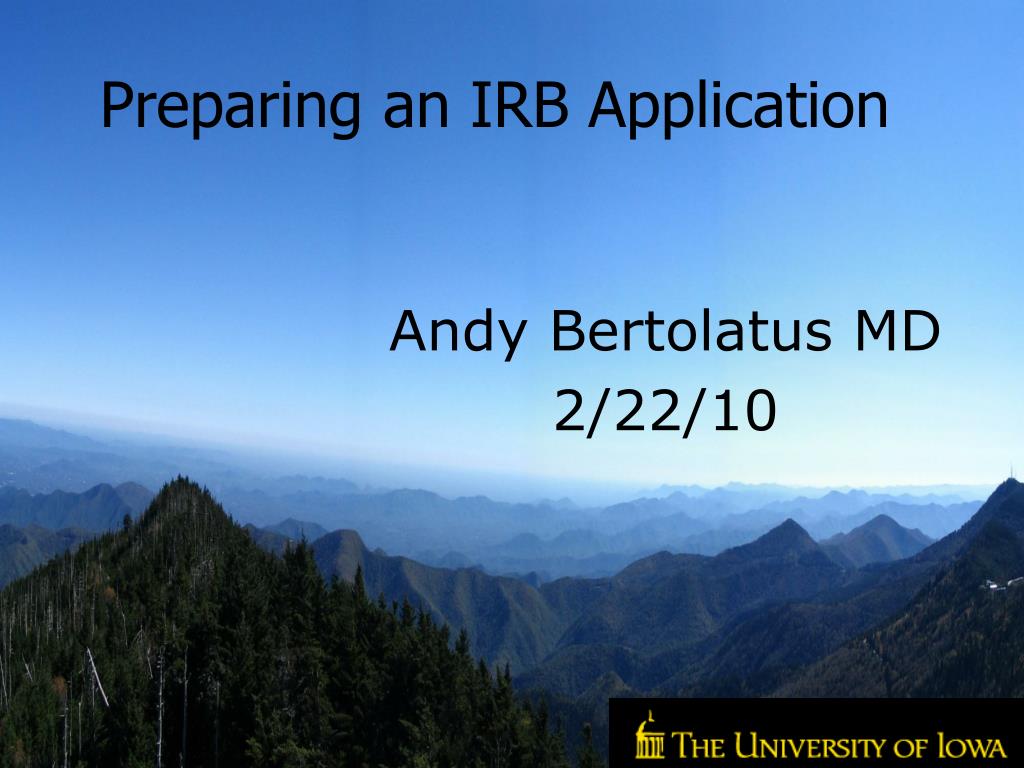 Preparing an IRB Application

Andy Bertolatus MD
2/22/10

THE UNIVERSITY OF IOWA